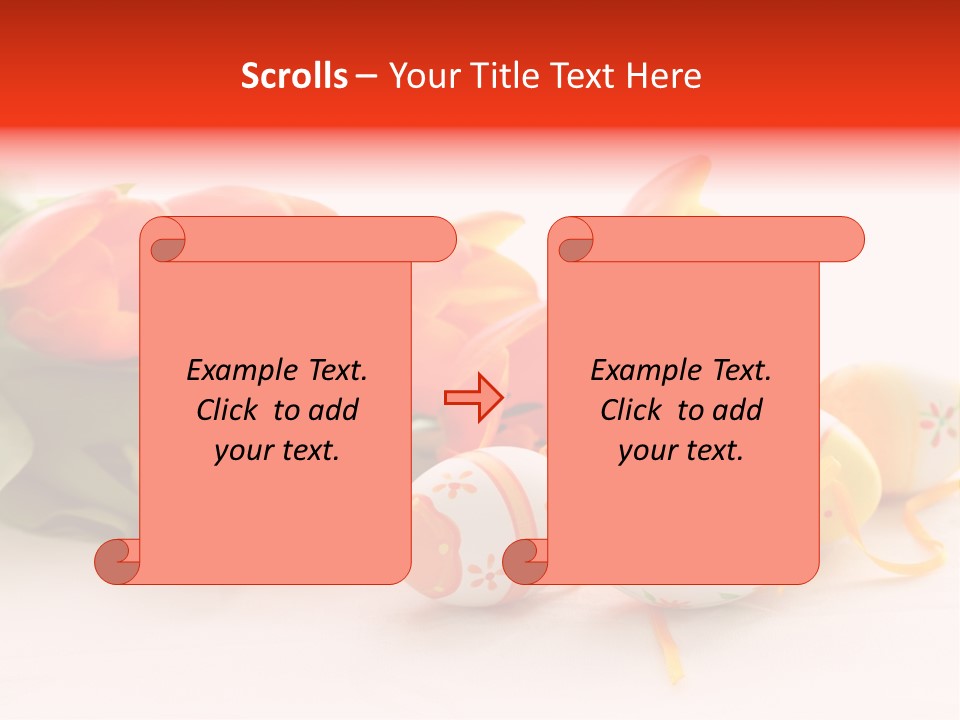 Scrolls – Your Title Text Here

Example Text. Click to add your text.

Example Text. Click to add your text.